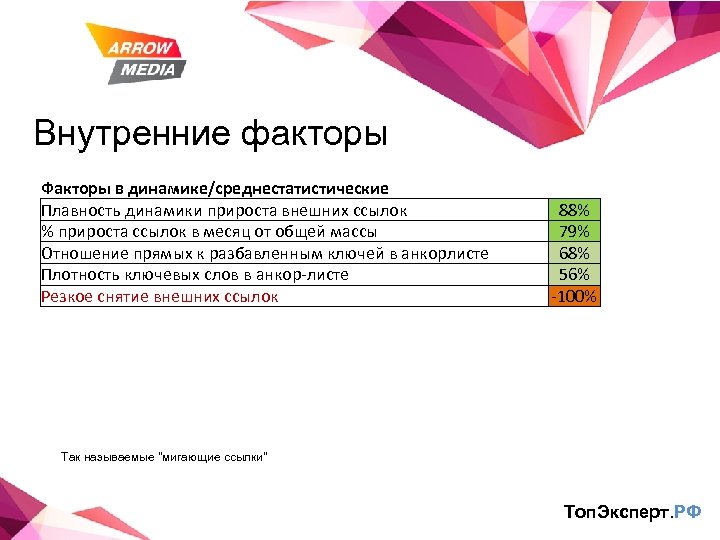 ARROW MEDIA

Внутренние факторы

| Факторы в динамике/среднестатистические | |
|---|---|
| Плавность динамики прироста внешних ссылок | 88% |
| % прироста ссылок в месяц от общей массы | 79% |
| Отношение прямых к разбавленным ключей в анкорлисте | 68% |
| Плотность ключевых слов в анкор-листе | 56% |
| Резкое снятие внешних ссылок | -100% |

Так называемые "мигающие ссылки"

ТопЭксперт.РФ